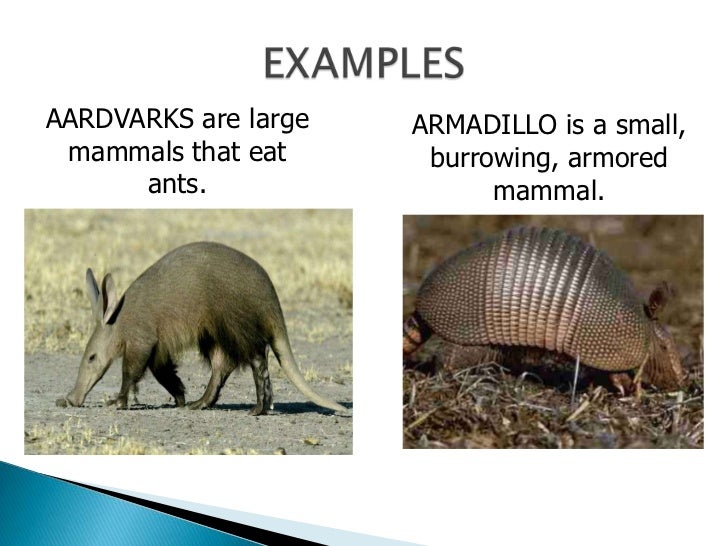 EXAMPLES

AARDVARKS are large mammals that eat ants.

ARMADILLO is a small, burrowing, armored mammal.